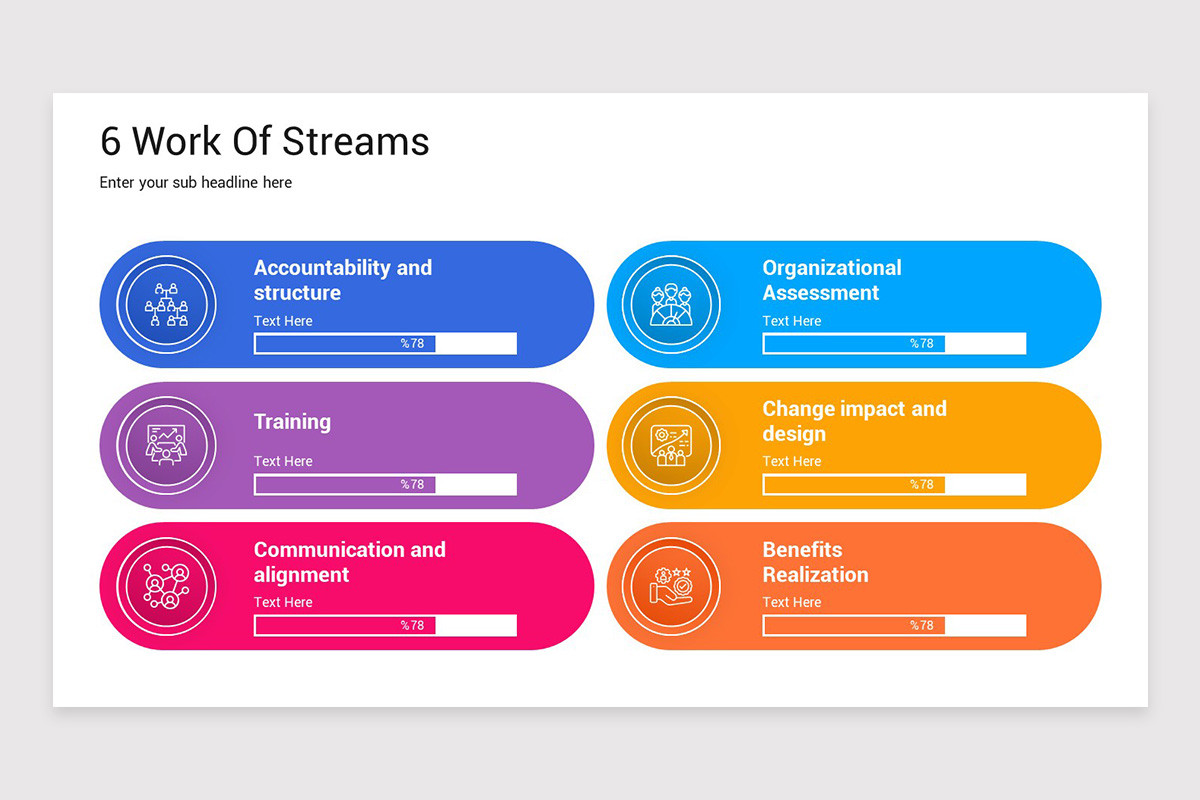 6 Work Of Streams

Enter your sub headline here

Accountability and structure

Text Here

%78

Training

Text Here

%78

Communication and alignment

Text Here

%78

Organizational Assessment

Text Here

%78

Change impact and design

Text Here

%78

Benefits Realization

Text Here

%78